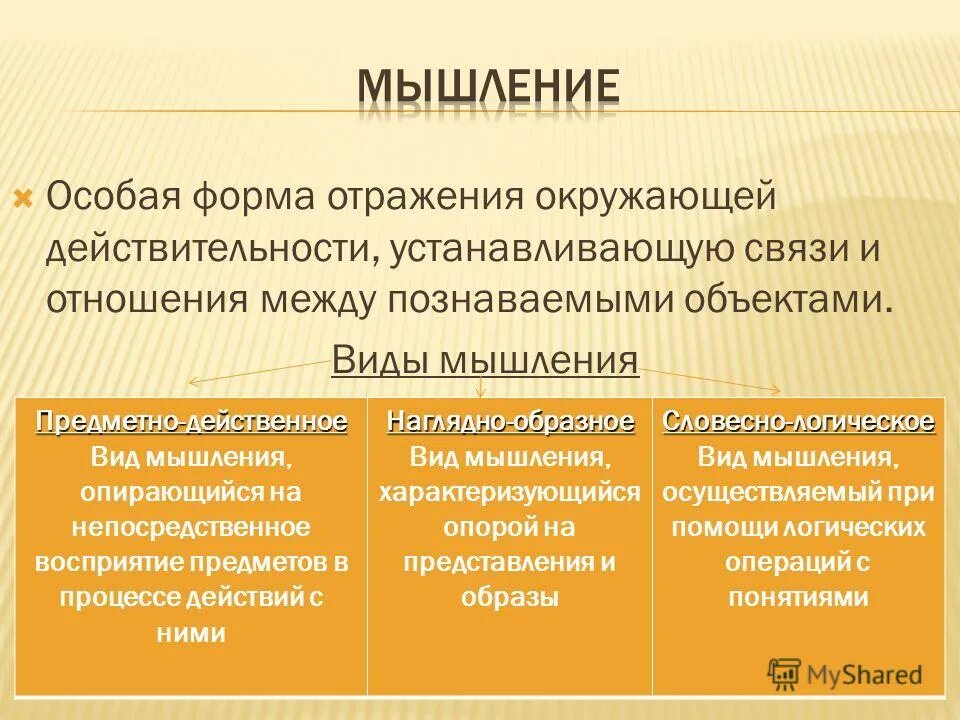 МЫШЛЕНИЕ

Особая форма отражения окружающей действительности, устанавливающую связи и отношения между познаваемыми объектами.

Виды мышления

| Предметно-действенное Вид мышления, опирающийся на непосредственное восприятие предметов в процессе действий с ними | Наглядно-образное Вид мышления, характеризующийся опорой на представления и образы | Словесно-логическое Вид мышления, осуществляемый при помощи логических операций с понятиями |
|---|---|---|

MyShared